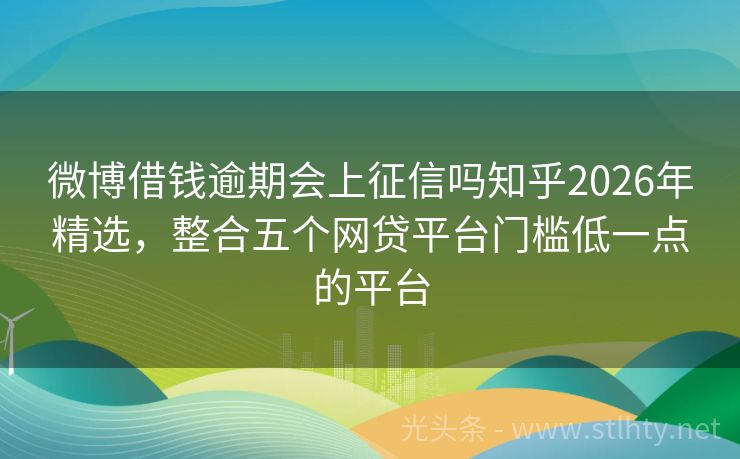 微博借钱逾期会上征信吗知乎2026年精选，整合五个网贷平台门槛低一点的平台

光头条 - www.stlhty.net